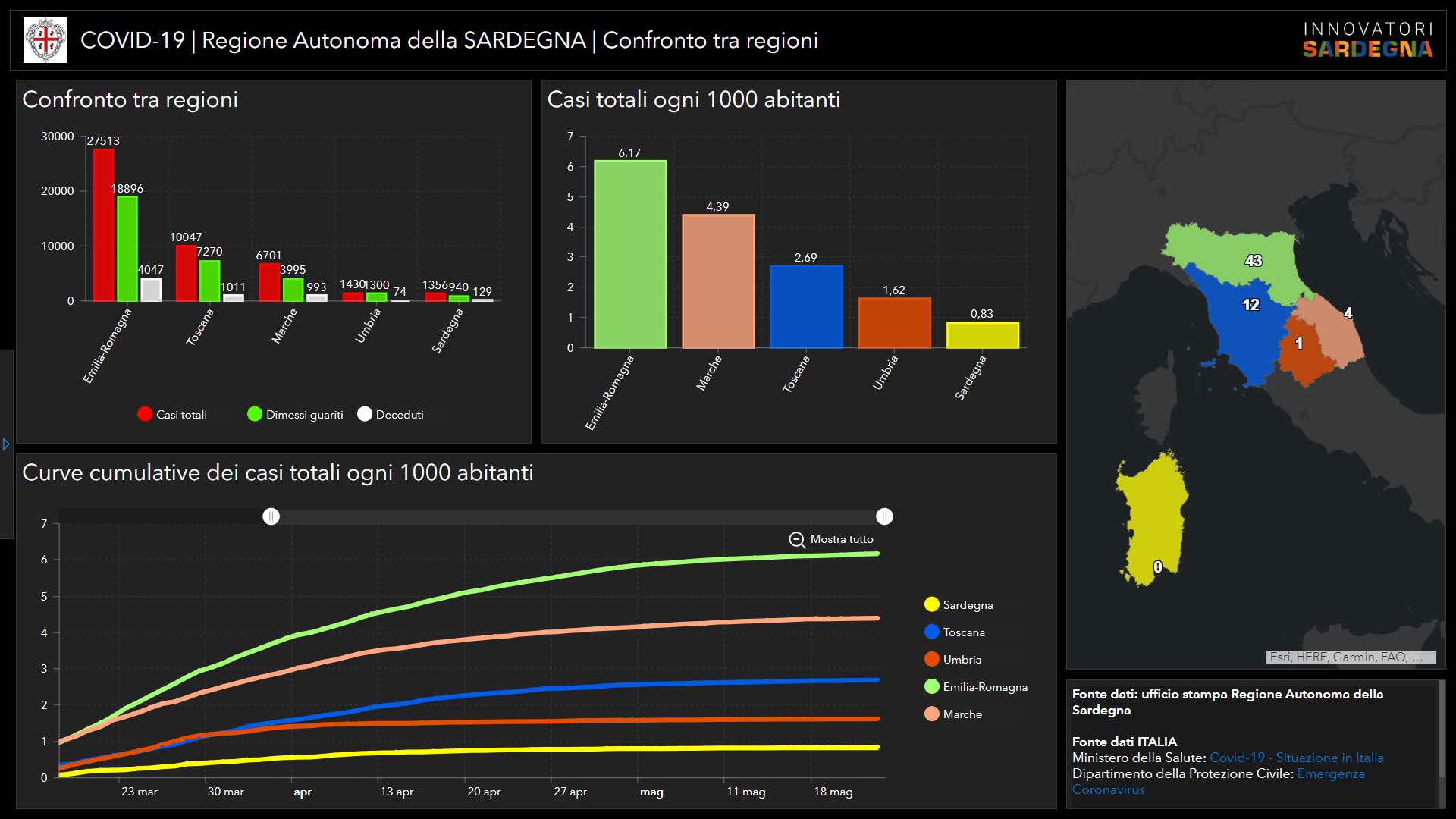 COVID-19 | Regione Autonoma della SARDEGNA | Confronto tra regioni

INNOVATORI SARDEGNA

Confronto tra regioni

30000
20000
10000
0

27513
18896
4047
10047
7270
1011
6701
3995
993
1430
1300
74
1356
940
129

Emilia-Romagna
Toscana
Marche
Umbria
Sardegna

Casi totali
Dimessi guariti
Deceduti

Casi totali ogni 1000 abitanti

7
6
5
4
3
2
1
0

6,17
4,39
2,69
1,62
0,83

Emilia-Romagna
Marche
Toscana
Umbria
Sardegna

43
12
4
1
0

Esri, HERE, Garmin, FAO, ...

Curve cumulative dei casi totali ogni 1000 abitanti

Mostra tutto

7
6
5
4
3
2
1
0

23 mar
30 mar
apr
13 apr
20 apr
27 apr
mag
11 mag
18 mag

Sardegna
Toscana
Umbria
Emilia-Romagna
Marche

Fonte dati: ufficio stampa Regione Autonoma della Sardegna

Fonte dati ITALIA
Ministero della Salute: Covid-19 - Situazione in Italia
Dipartimento della Protezione Civile: Emergenza Coronavirus